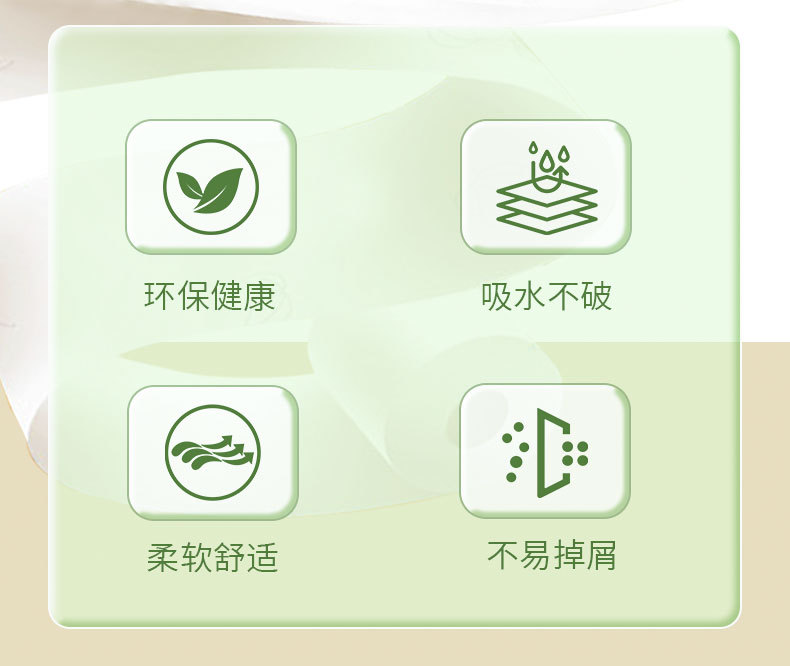 环保健康

吸水不破

柔软舒适

不易掉屑